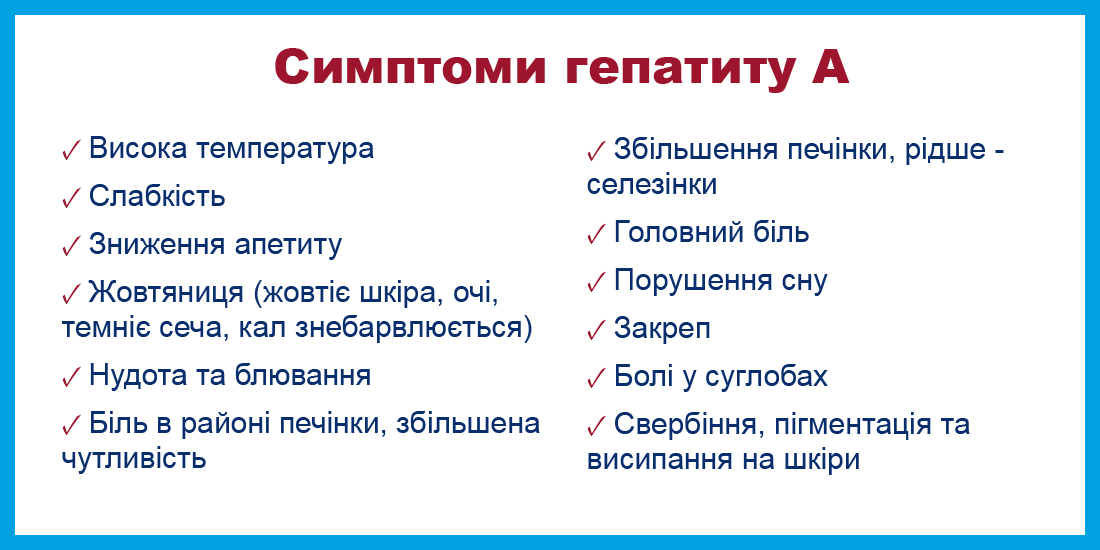 Симптоми гепатиту А

✓ Висока температура

✓ Слабкість

✓ Зниження апетиту

✓ Жовтяниця (жовтіє шкіра, очі, темніє сеча, кал знебарвлюється)

✓ Нудота та блювання

✓ Біль в районі печінки, збільшена чутливість

✓ Збільшення печінки, рідше - селезінки

✓ Головний біль

✓ Порушення сну

✓ Закреп

✓ Болі у суглобах

✓ Свербіння, пігментація та висипання на шкіри